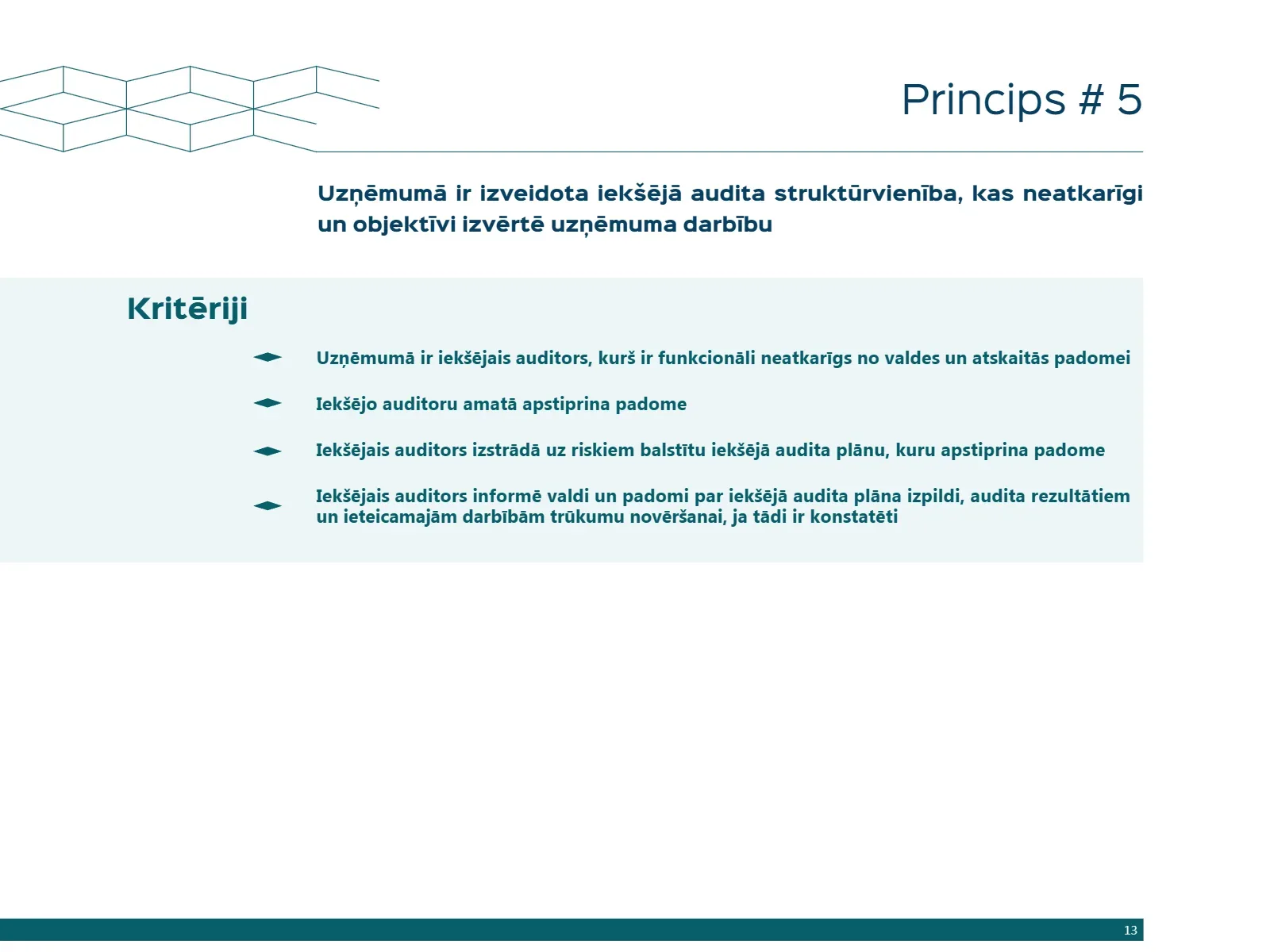 Princips # 5

Uzņēmumā ir izveidota iekšējā audita struktūrvienība, kas neatkarīgi un objektīvi izvērtē uzņēmuma darbību

Kritēriji

Uzņēmumā ir iekšējais auditors, kurš ir funkcionāli neatkarīgs no valdes un atskaitās padomei

Iekšējo auditoru amatā apstiprina padome

Iekšējais auditors izstrādā uz riskiem balstītu iekšējā audita plānu, kuru apstiprina padome

Iekšējais auditors informē valdi un padomi par iekšējā audita plāna izpildi, audita rezultātiem un ieteicamajām darbībām trūkumu novēršanai, ja tādi ir konstatēti

13